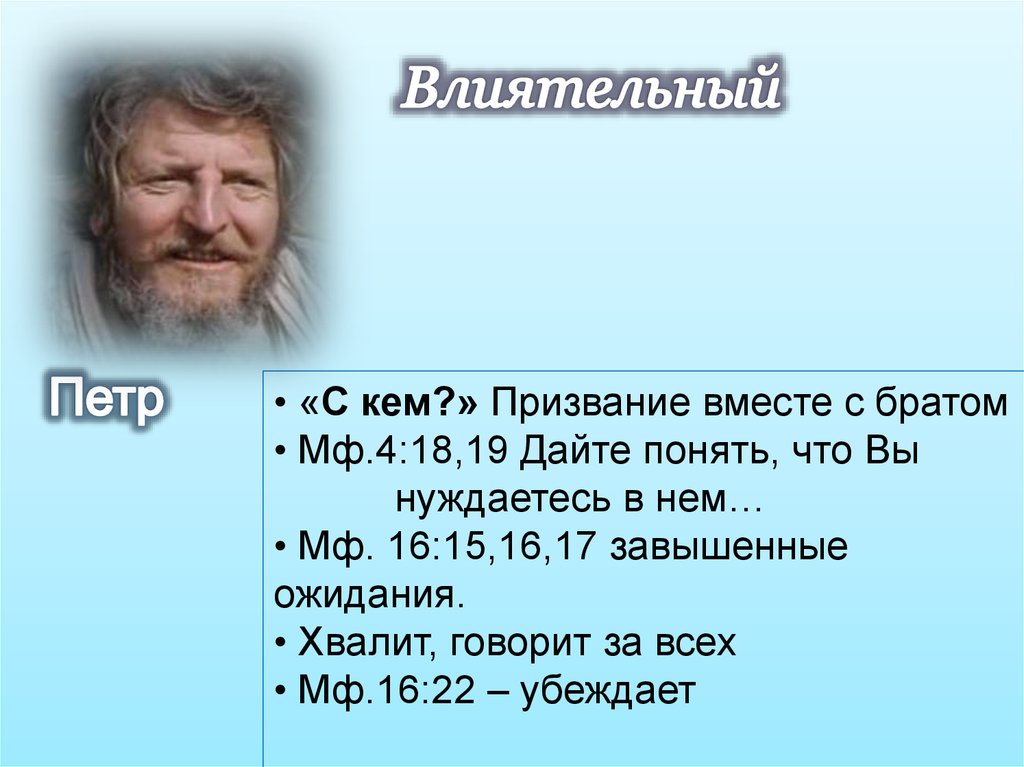 Влиятельный

Петр

• «С кем?» Призвание вместе с братом
• Мф.4:18,19 Дайте понять, что Вы нуждаетесь в нем…
• Мф. 16:15,16,17 завышенные ожидания.
• Хвалит, говорит за всех
• Мф.16:22 – убеждает